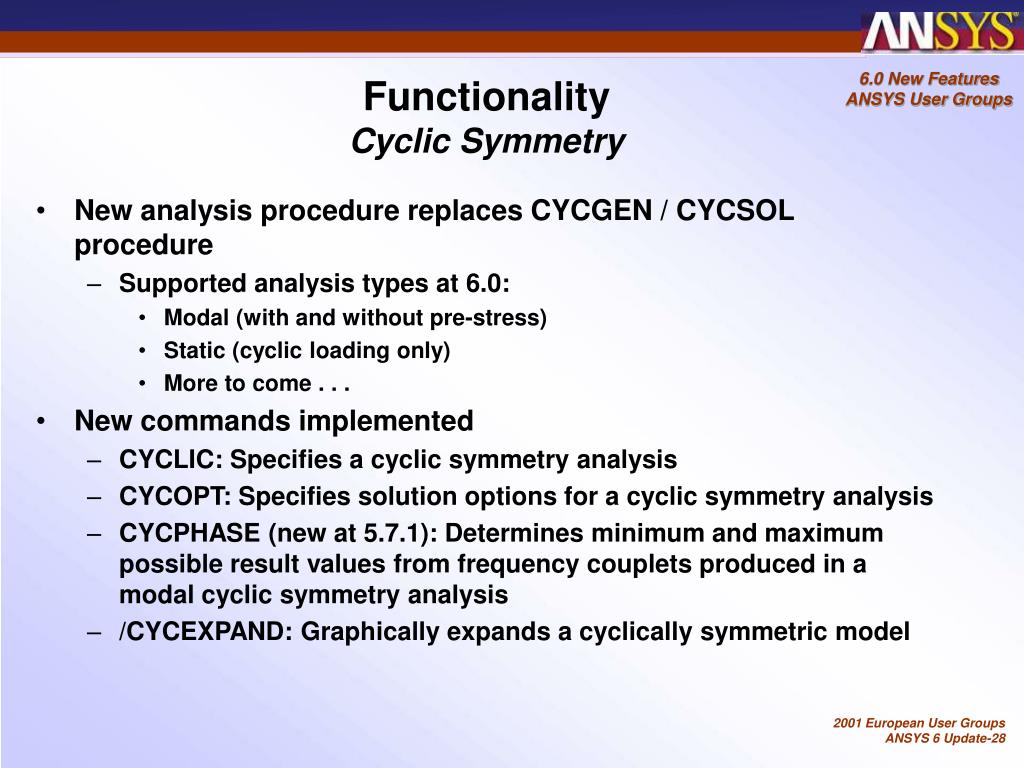 ANSYS

6.0 New Features
ANSYS User Groups

Functionality
Cyclic Symmetry

• New analysis procedure replaces CYCGEN / CYCSOL procedure
 – Supported analysis types at 6.0:
  • Modal (with and without pre-stress)
  • Static (cyclic loading only)
  • More to come . . .
• New commands implemented
 – CYCLIC: Specifies a cyclic symmetry analysis
 – CYCOPT: Specifies solution options for a cyclic symmetry analysis
 – CYCPHASE (new at 5.7.1): Determines minimum and maximum possible result values from frequency couplets produced in a modal cyclic symmetry analysis
 – /CYCEXPAND: Graphically expands a cyclically symmetric model

2001 European User Groups
ANSYS 6 Update-28